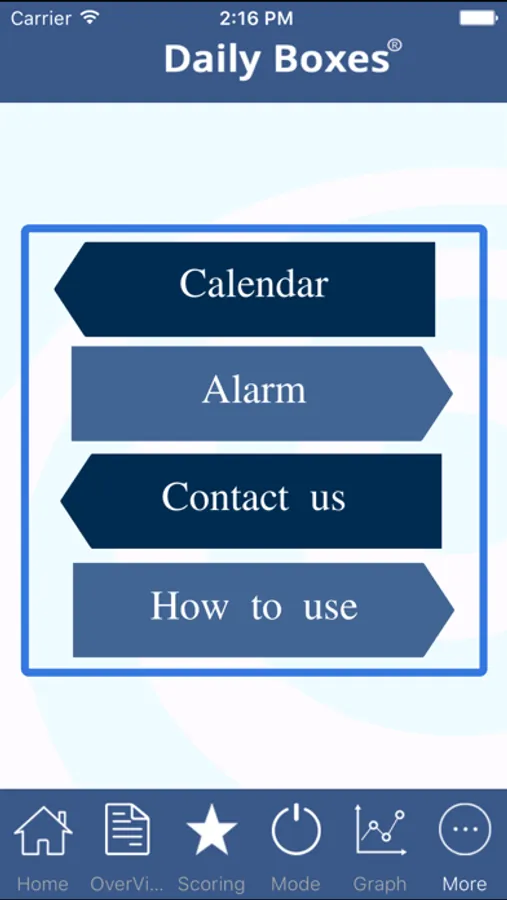 Carrier 2:16 PM

Daily Boxes®

Calendar

Alarm

Contact us

How to use

Home OverVi... Scoring Mode Graph More